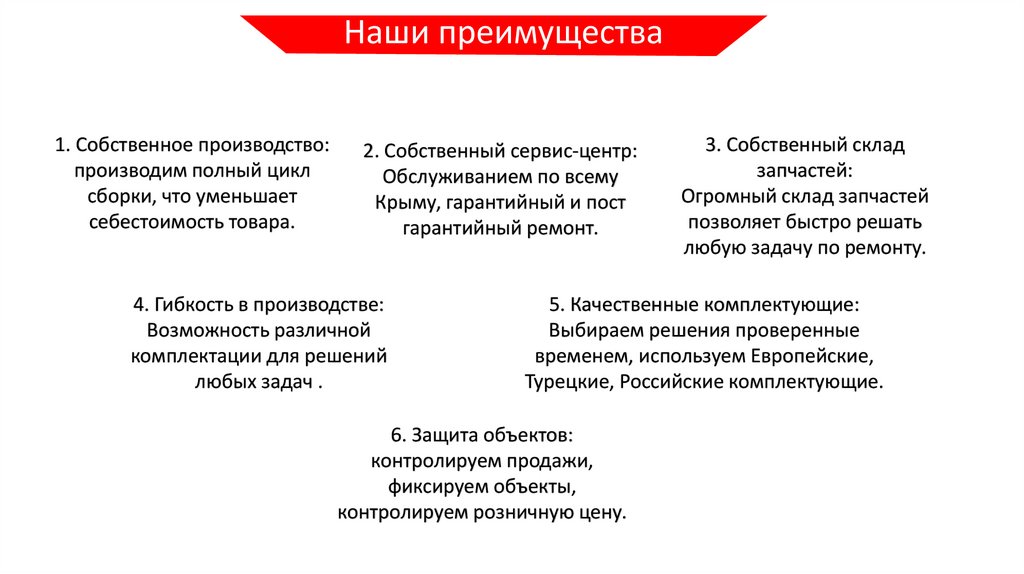 Наши преимущества

1. Собственное производство: производим полный цикл сборки, что уменьшает себестоимость товара.

2. Собственный сервис-центр: Обслуживанием по всему Крыму, гарантийный и пост гарантийный ремонт.

3. Собственный склад запчастей: Огромный склад запчастей позволяет быстро решать любую задачу по ремонту.

4. Гибкость в производстве: Возможность различной комплектации для решений любых задач .

5. Качественные комплектующие: Выбираем решения проверенные временем, используем Европейские, Турецкие, Российские комплектующие.

6. Защита объектов: контролируем продажи, фиксируем объекты, контролируем розничную цену.